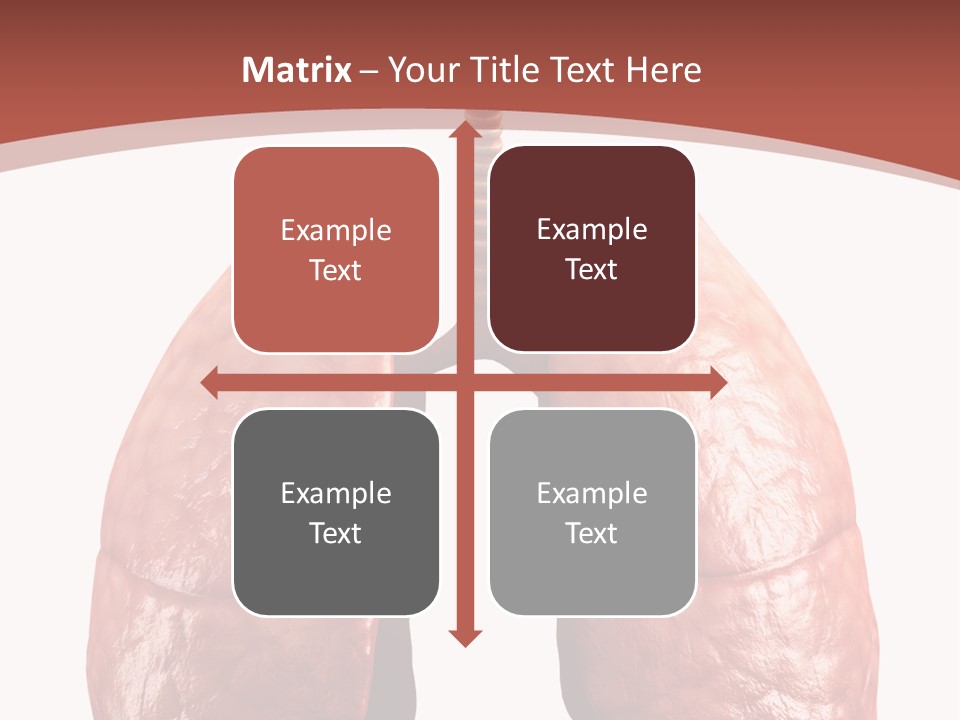 Matrix – Your Title Text Here

Example Text

Example Text

Example Text

Example Text